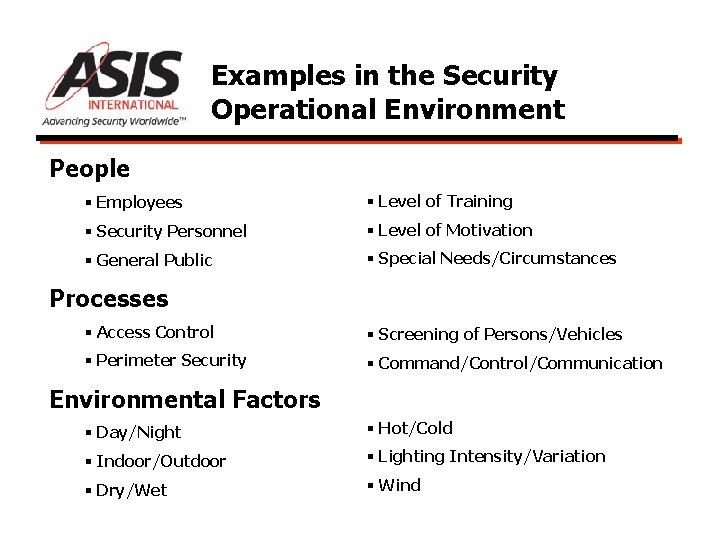 ASIS
INTERNATIONAL
Advancing Security Worldwide™

Examples in the Security Operational Environment

People

▪ Employees
▪ Security Personnel
▪ General Public

▪ Level of Training
▪ Level of Motivation
▪ Special Needs/Circumstances

Processes

▪ Access Control
▪ Perimeter Security

▪ Screening of Persons/Vehicles
▪ Command/Control/Communication

Environmental Factors

▪ Day/Night
▪ Indoor/Outdoor
▪ Dry/Wet

▪ Hot/Cold
▪ Lighting Intensity/Variation
▪ Wind